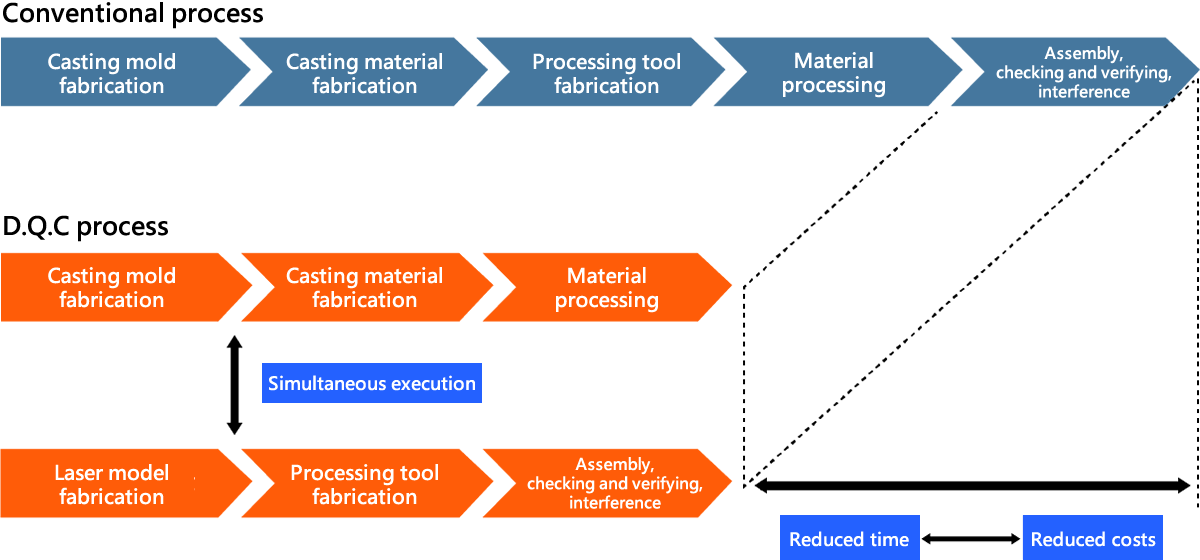 Conventional process

Casting mold fabrication

Casting material fabrication

Processing tool fabrication

Material processing

Assembly, checking and verifying, interference

D.Q.C process

Casting mold fabrication

Casting material fabrication

Material processing

Simultaneous execution

Laser model fabrication

Processing tool fabrication

Assembly, checking and verifying, interference

Reduced time

Reduced costs